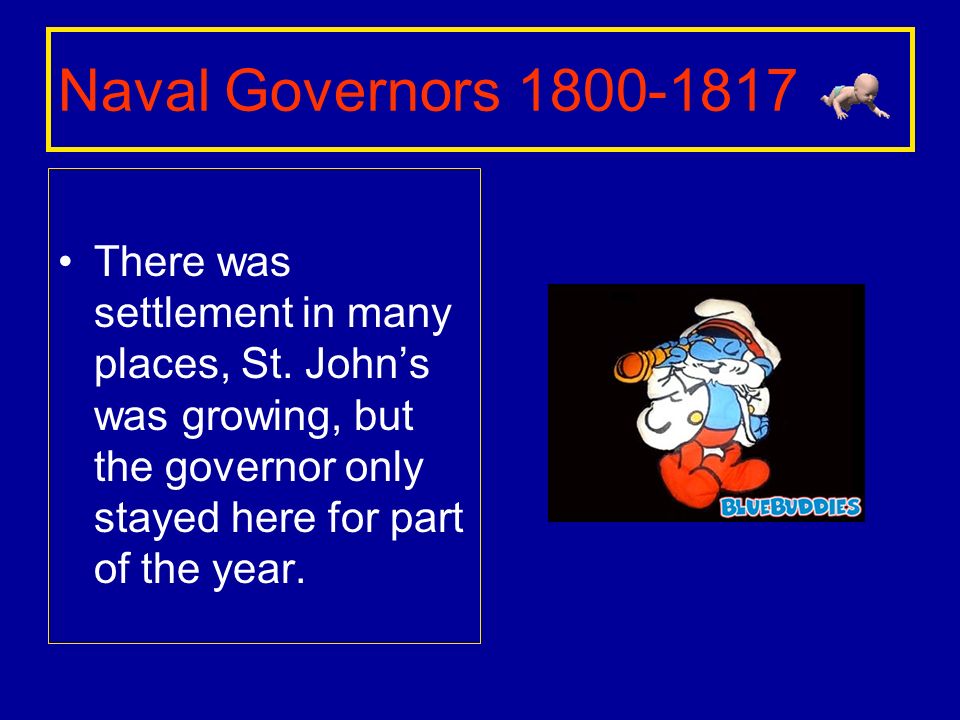 Naval Governors 1800-1817

• There was settlement in many places, St. John’s was growing, but the governor only stayed here for part of the year.

BLUEBUDDIES